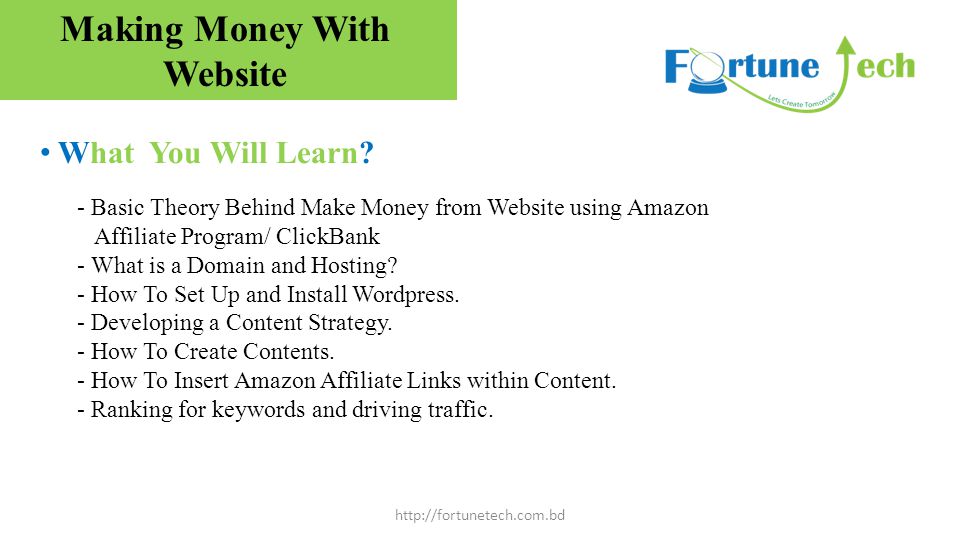 Making Money With Website

Fortune Tech
Lets Create Tomorrow

• What You Will Learn?

- Basic Theory Behind Make Money from Website using Amazon Affiliate Program/ ClickBank
- What is a Domain and Hosting?
- How To Set Up and Install Wordpress.
- Developing a Content Strategy.
- How To Create Contents.
- How To Insert Amazon Affiliate Links within Content.
- Ranking for keywords and driving traffic.

http://fortunetech.com.bd